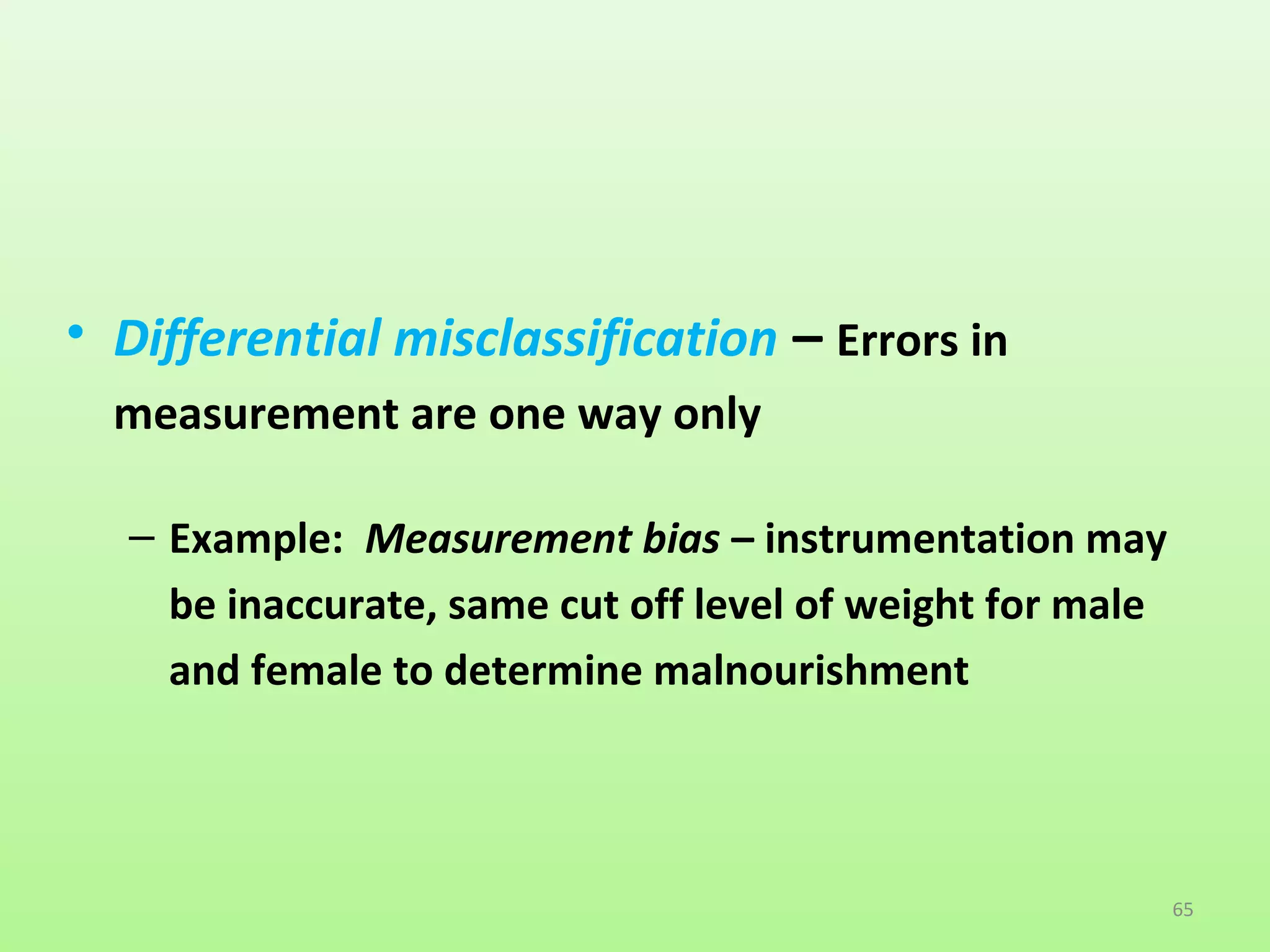 • Differential misclassification – Errors in measurement are one way only

– Example: Measurement bias – instrumentation may be inaccurate, same cut off level of weight for male and female to determine malnourishment

65